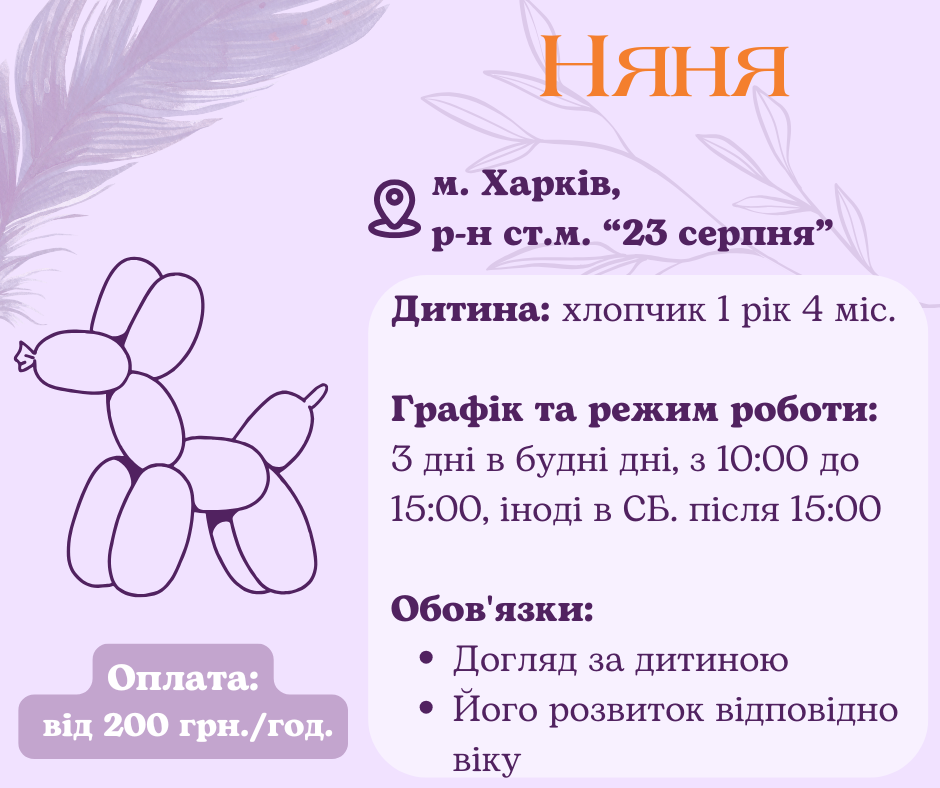 Няня

м. Харків,
р-н ст.м. “23 серпня”

Дитина: хлопчик 1 рік 4 міс.

Графік та режим роботи:
3 дні в будні дні, з 10:00 до 15:00, іноді в СБ. після 15:00

Обов'язки:
• Догляд за дитиною
• Його розвиток відповідно віку

Оплата:
від 200 грн./год.